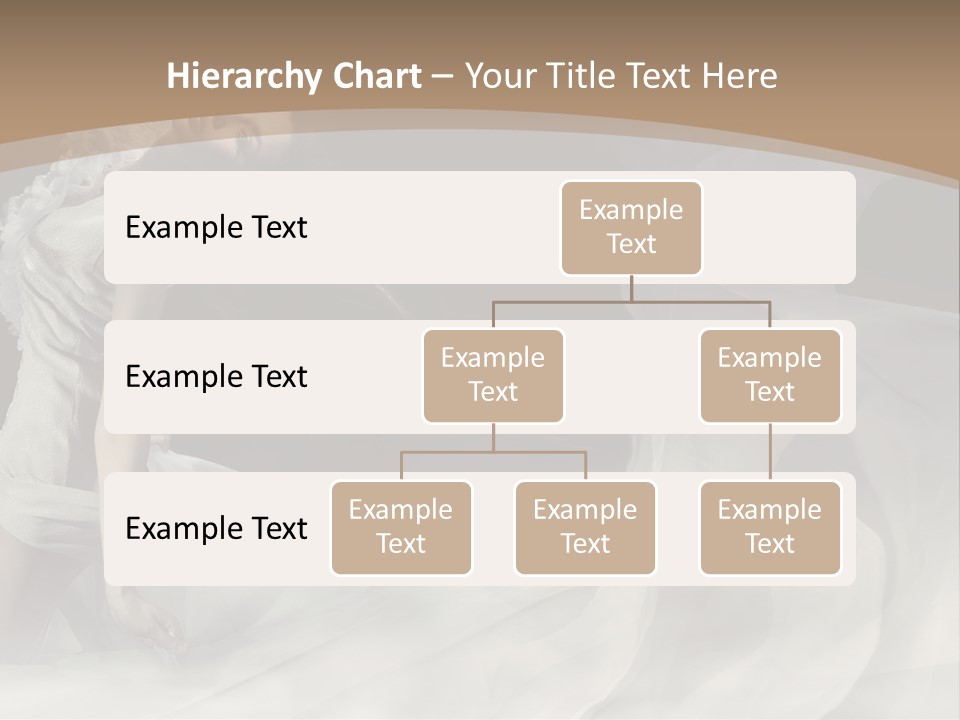 Hierarchy Chart – Your Title Text Here

Example Text

Example Text

Example Text

Example Text

Example Text

Example Text

Example Text

Example Text

Example Text